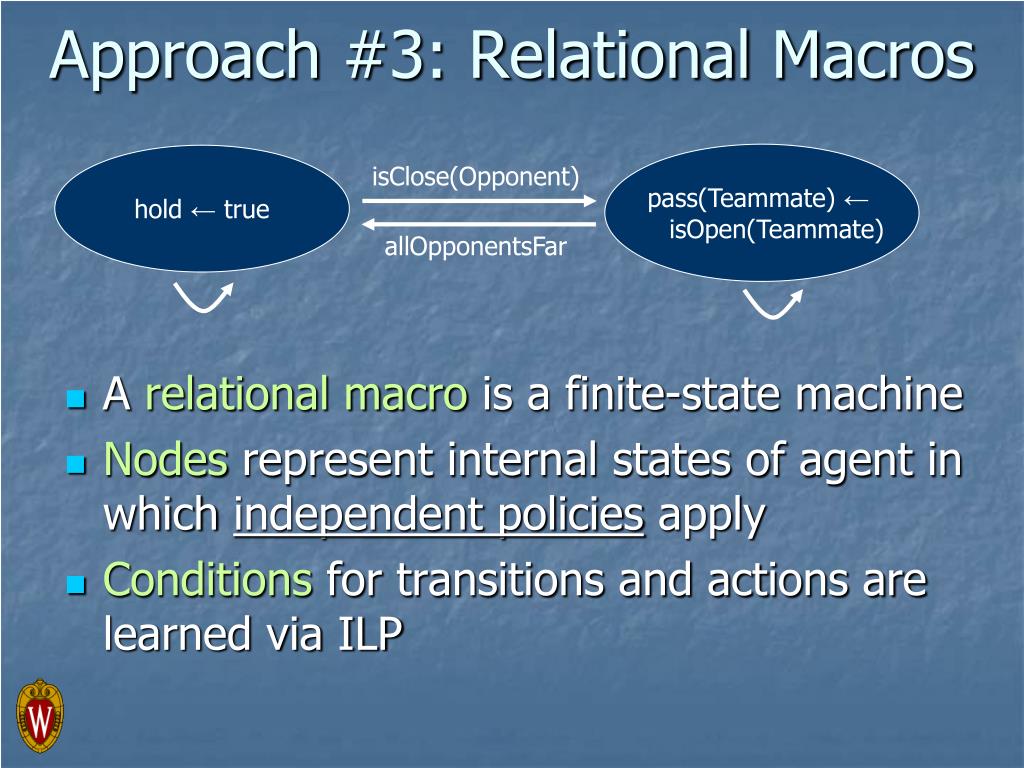 Approach #3: Relational Macros

hold ← true

isClose(Opponent)

allOpponentsFar

pass(Teammate) ← isOpen(Teammate)

- A relational macro is a finite-state machine
- Nodes represent internal states of agent in which independent policies apply
- Conditions for transitions and actions are learned via ILP

W